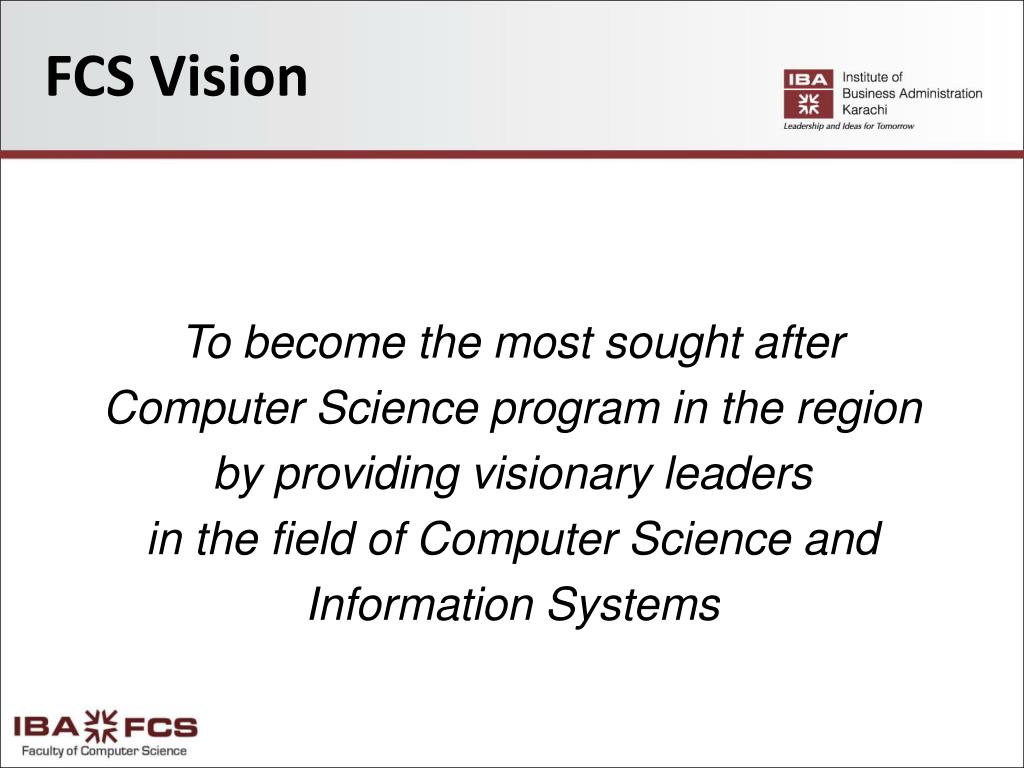 FCS Vision

IBA Institute of Business Administration Karachi
Leadership and Ideas for Tomorrow

To become the most sought after Computer Science program in the region by providing visionary leaders in the field of Computer Science and Information Systems

IBA FCS
Faculty of Computer Science